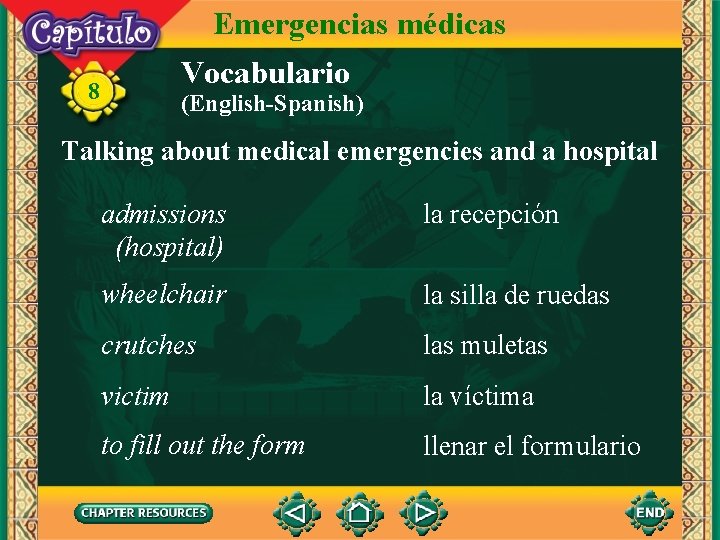 Capítulo
8
Emergencias médicas

Vocabulario
(English-Spanish)

Talking about medical emergencies and a hospital

| | |
|---|---|
| admissions (hospital) | la recepción |
| wheelchair | la silla de ruedas |
| crutches | las muletas |
| victim | la víctima |
| to fill out the form | llenar el formulario |

CHAPTER RESOURCES
END